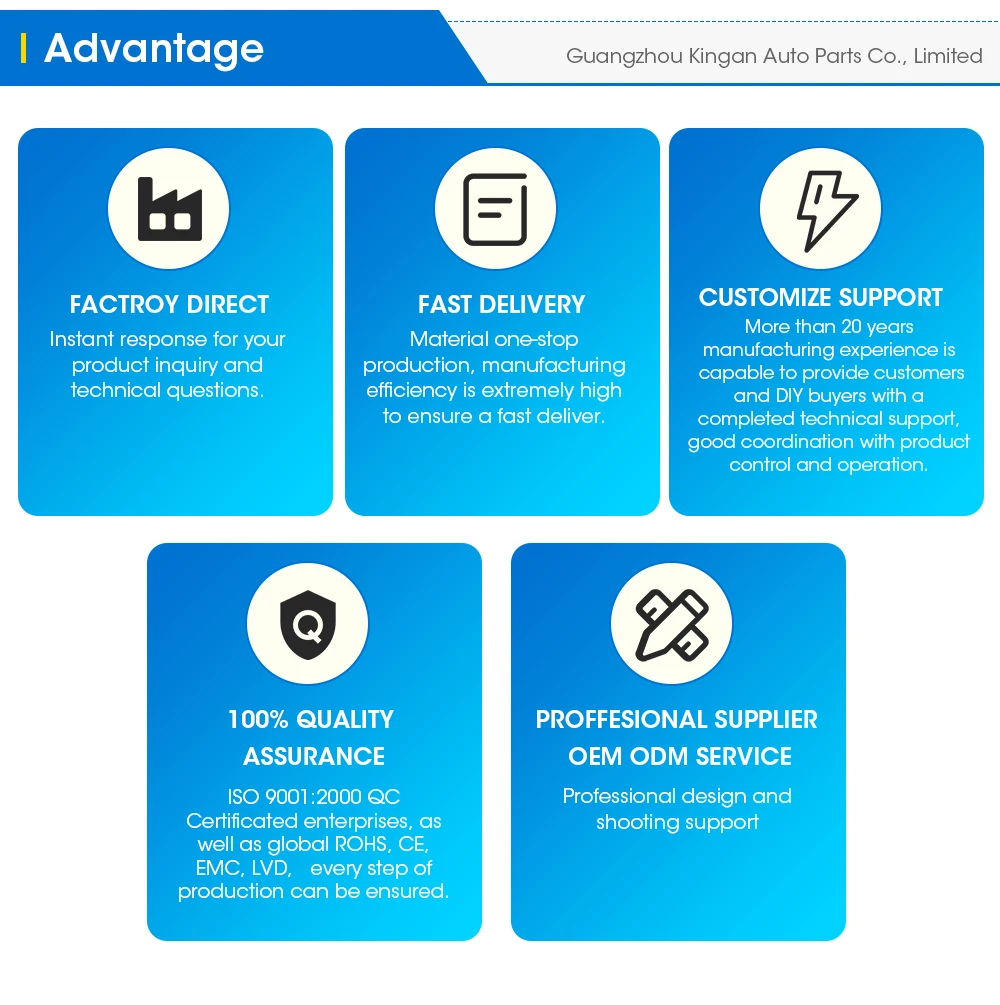 Advantage

Guangzhou Kingan Auto Parts Co., Limited

FACTROY DIRECT
Instant response for your product inquiry and technical questions.

FAST DELIVERY
Material one-stop production, manufacturing efficiency is extremely high to ensure a fast deliver.

CUSTOMIZE SUPPORT
More than 20 years manufacturing experience is capable to provide customers and DIY buyers with a completed technical support, good coordination with product control and operation.

Q

100% QUALITY ASSURANCE
ISO 9001:2000 QC Certificated enterprises, as well as global ROHS, CE, EMC, LVD, every step of production can be ensured.

PROFFESIONAL SUPPLIER OEM ODM SERVICE
Professional design and shooting support